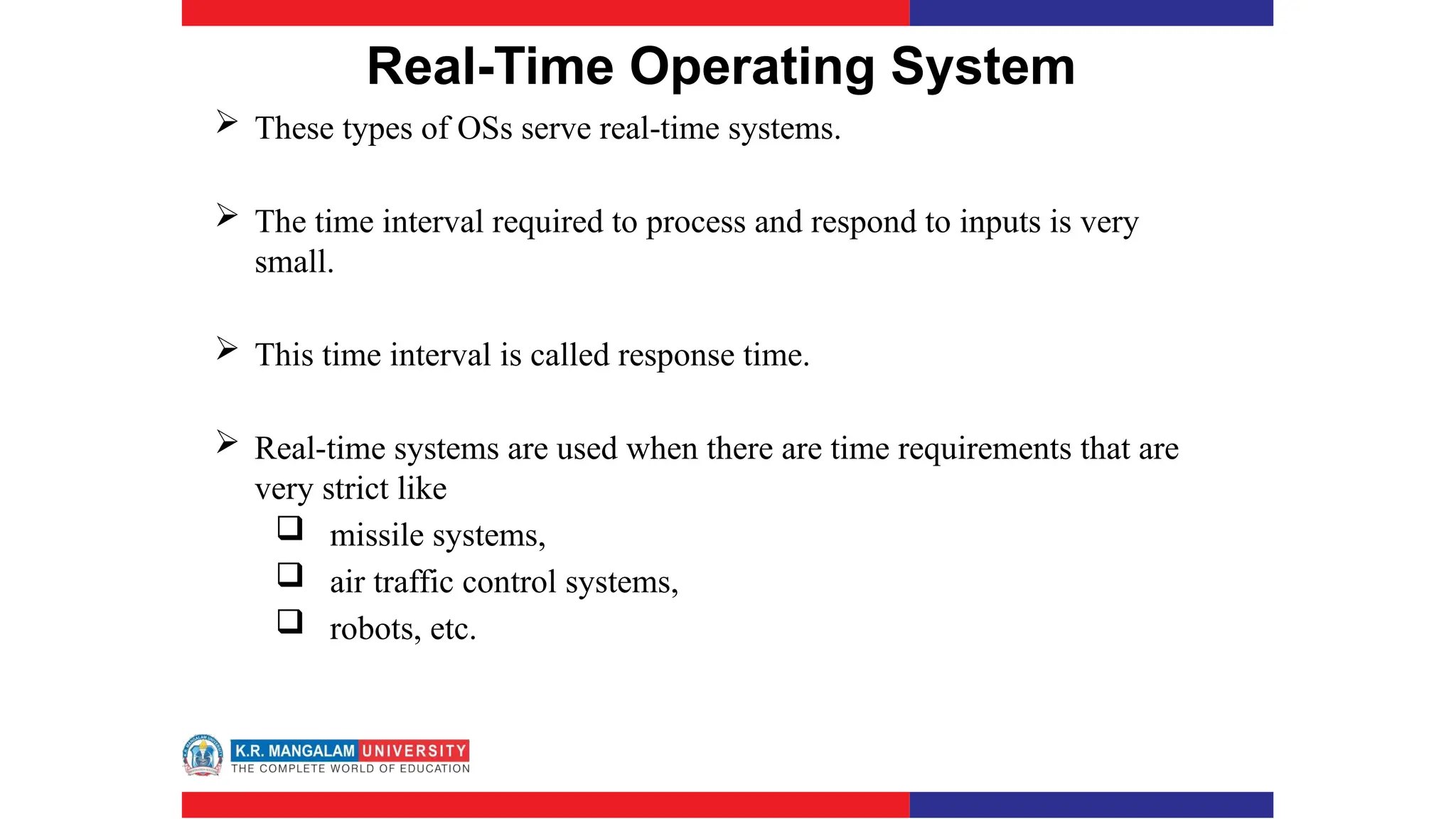 Real-Time Operating System

➢ These types of OSs serve real-time systems.

➢ The time interval required to process and respond to inputs is very small.

➢ This time interval is called response time.

➢ Real-time systems are used when there are time requirements that are very strict like

❑ missile systems,
❑ air traffic control systems,
❑ robots, etc.

K.R. MANGALAM UNIVERSITY
THE COMPLETE WORLD OF EDUCATION